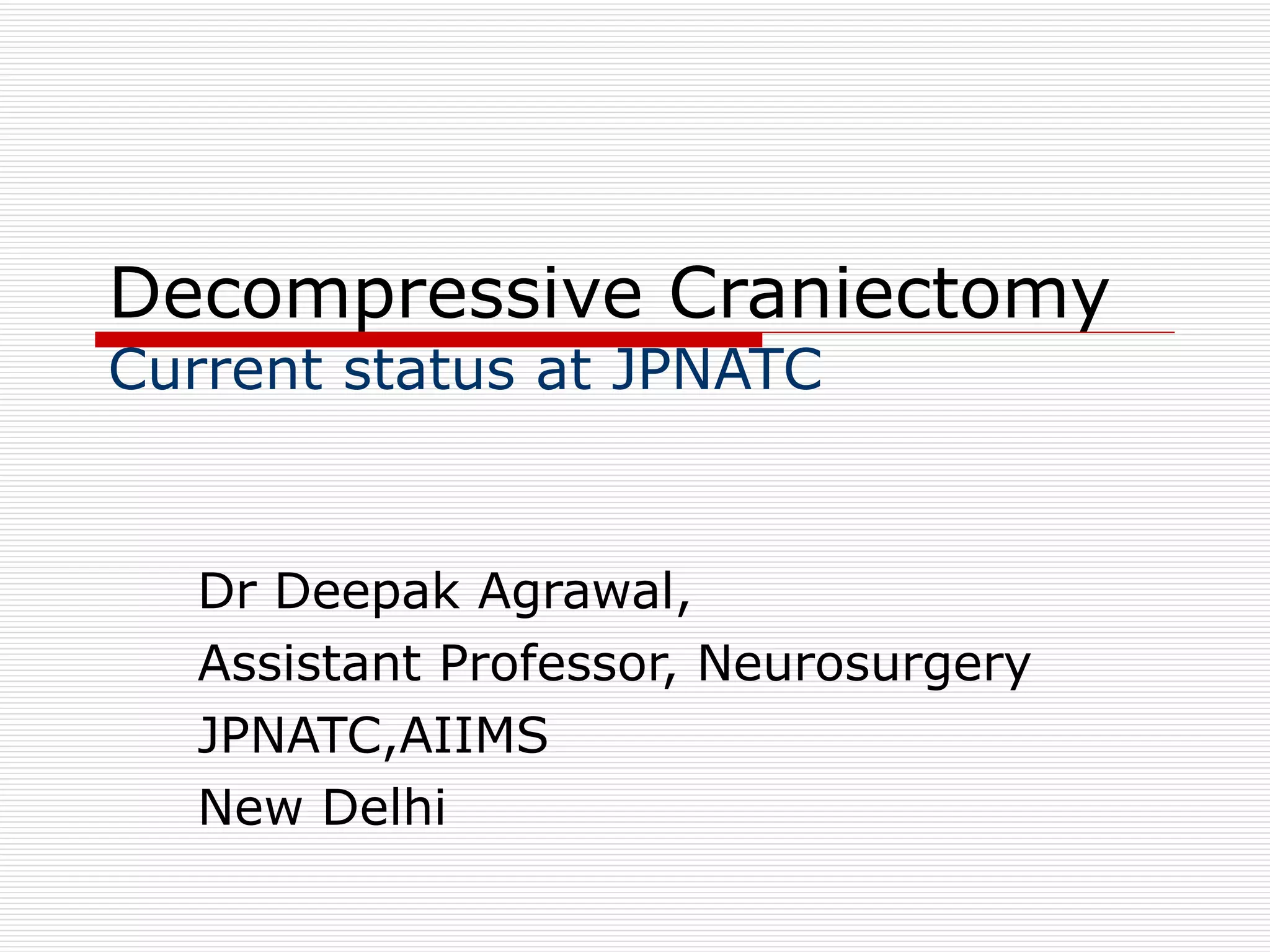 Decompressive Craniectomy

Current status at JPNATC

Dr Deepak Agrawal,
Assistant Professor, Neurosurgery
JPNATC,AIIMS
New Delhi